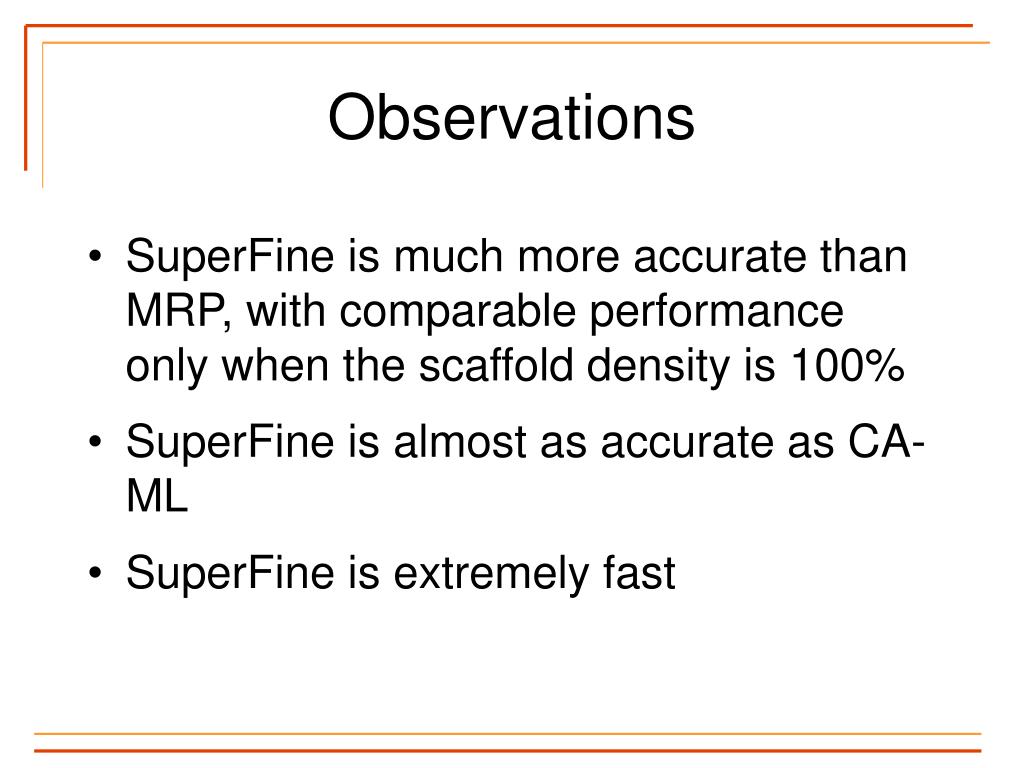 Observations

• SuperFine is much more accurate than MRP, with comparable performance only when the scaffold density is 100%
• SuperFine is almost as accurate as CA-ML
• SuperFine is extremely fast